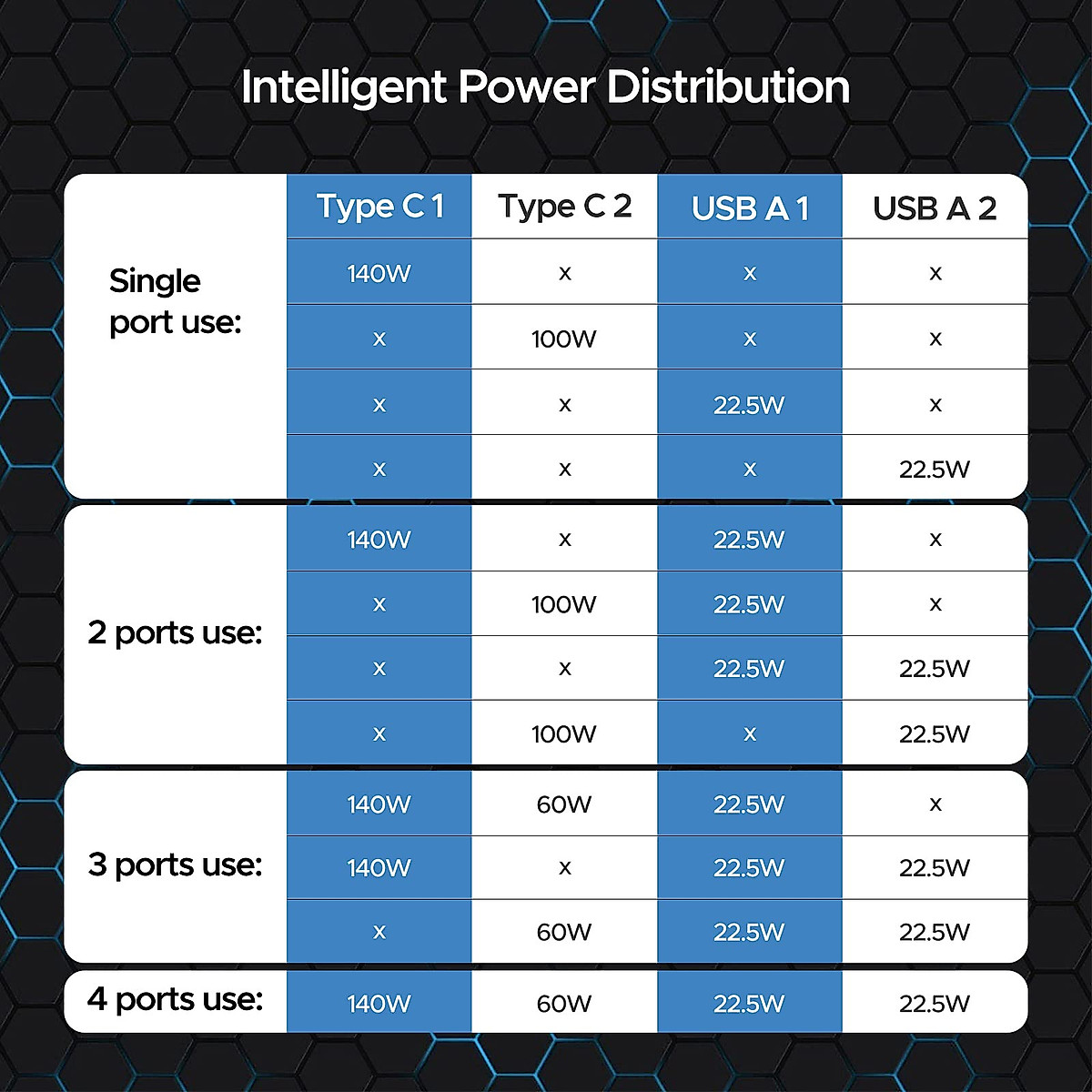 Intelligent Power Distribution

| | Type C 1 | Type C 2 | USB A 1 | USB A 2 |
|---|---|---|---|---|
| Single port use: | 140W | x | x | x |
| | x | 100W | x | x |
| | x | x | 22.5W | x |
| | x | x | x | 22.5W |
| 2 ports use: | 140W | x | 22.5W | x |
| | x | 100W | 22.5W | x |
| | x | x | 22.5W | 22.5W |
| | x | 100W | x | 22.5W |
| 3 ports use: | 140W | 60W | 22.5W | x |
| | 140W | x | 22.5W | 22.5W |
| | x | 60W | 22.5W | 22.5W |
| 4 ports use: | 140W | 60W | 22.5W | 22.5W |